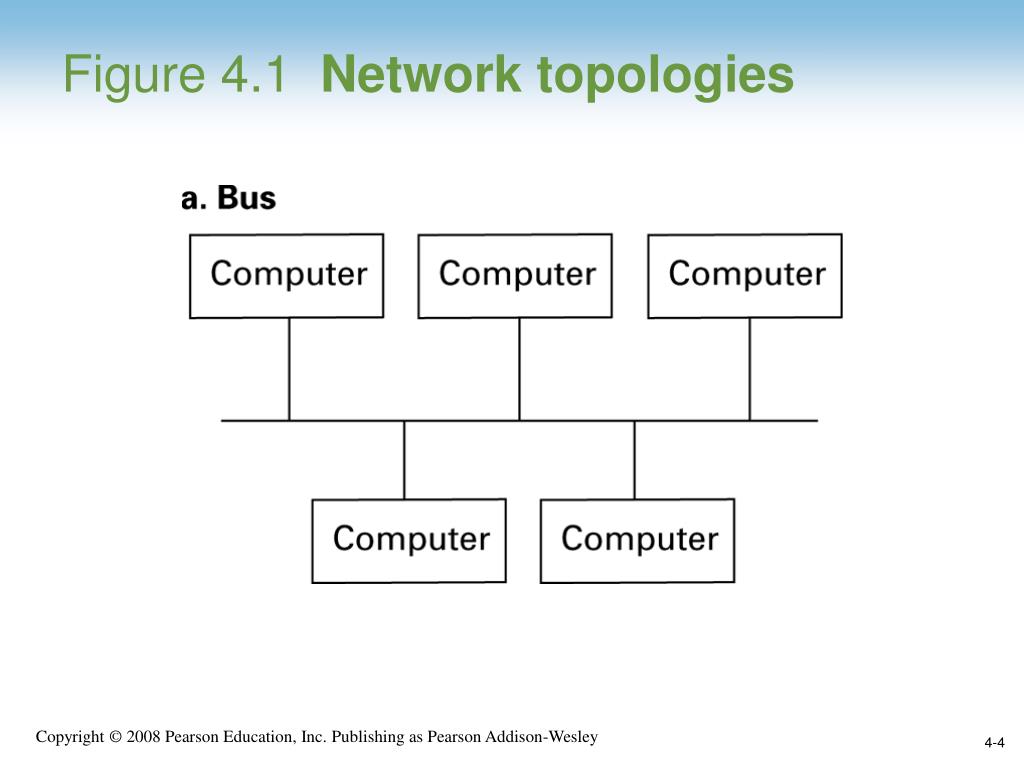 Figure 4.1 Network topologies

a. Bus

Computer

Computer

Computer

Computer

Computer

Copyright © 2008 Pearson Education, Inc. Publishing as Pearson Addison-Wesley

4-4